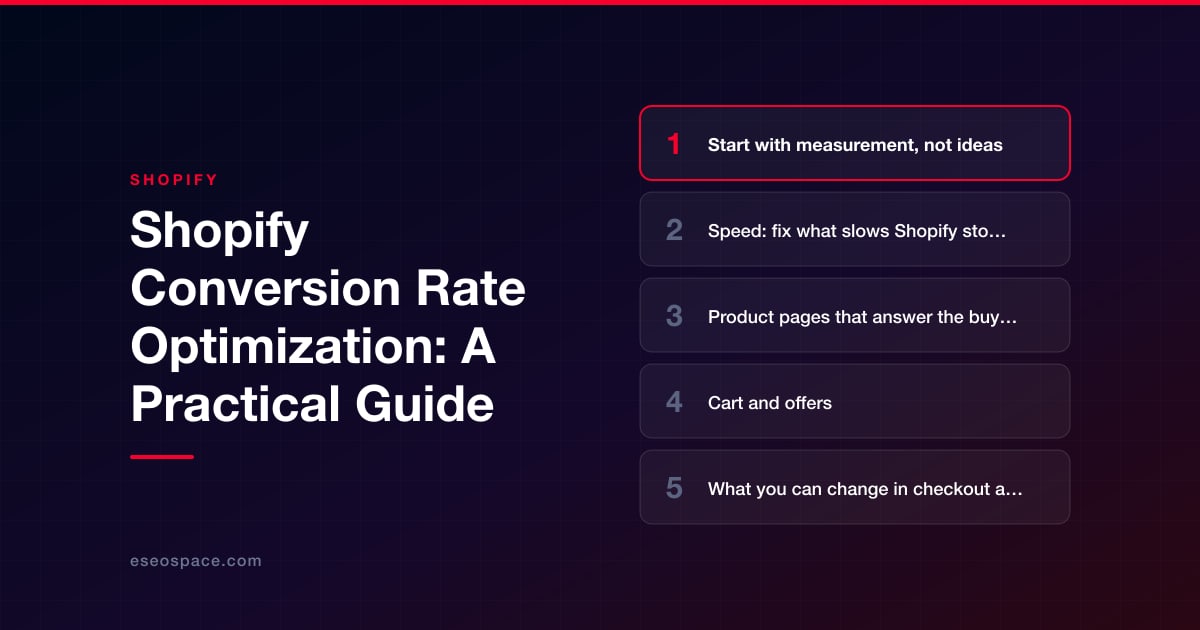 SHOPIFY

Shopify Conversion Rate Optimization: A Practical Guide

eseospace.com

1 Start with measurement, not ideas

2 Speed: fix what slows Shopify sto…

3 Product pages that answer the buy…

4 Cart and offers

5 What you can change in checkout a…